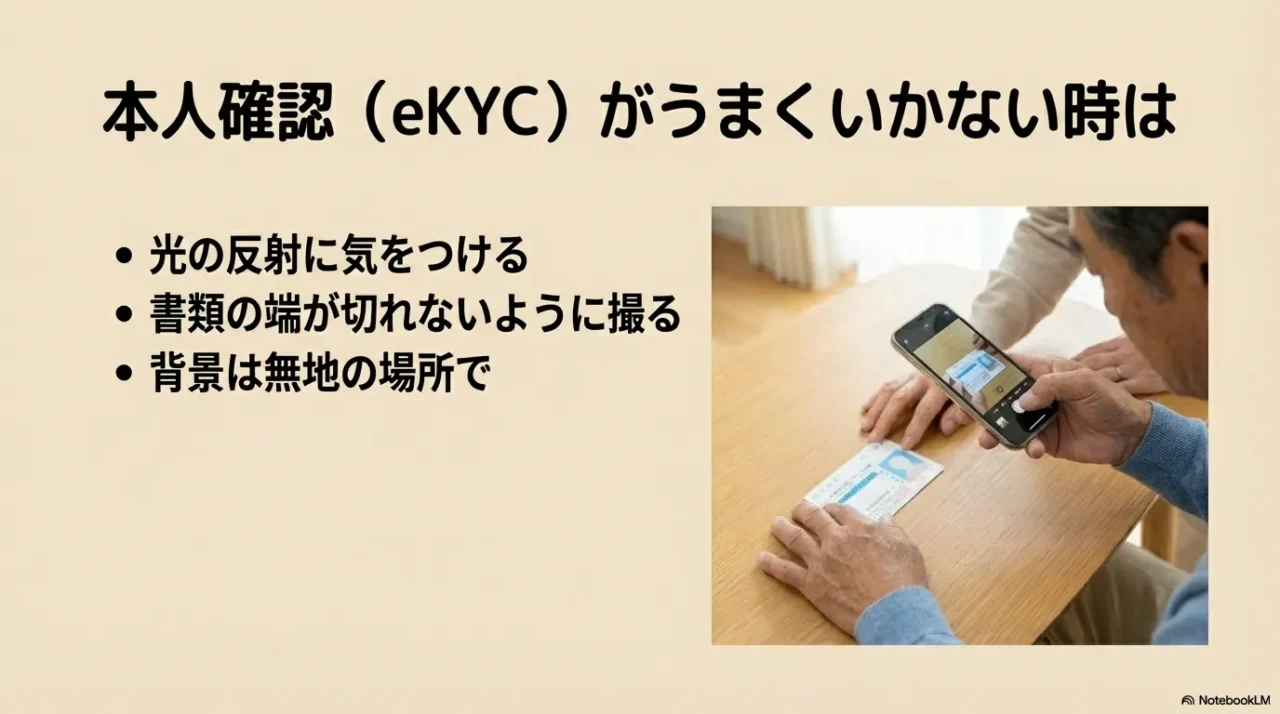 本人確認（eKYC）がうまくいかない時は

• 光の反射に気をつける
• 書類の端が切れないように撮る
• 背景は無地の場所で

NotebookLM